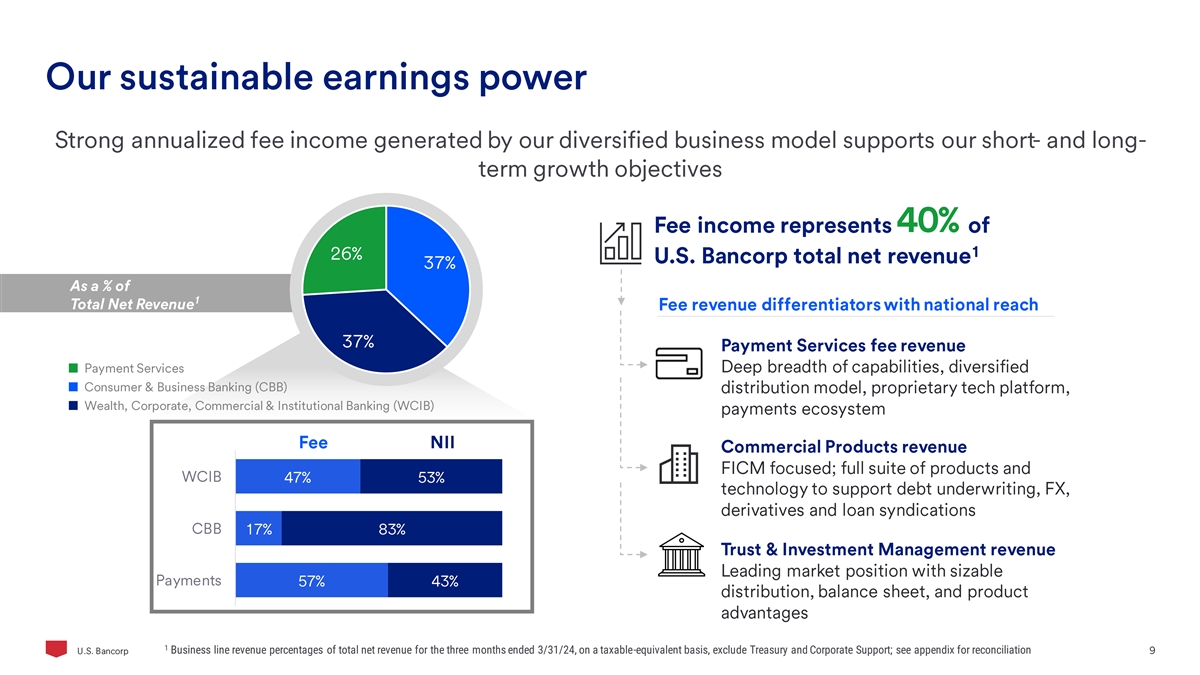 Our sustainable earnings power

Strong annualized fee income generated by our diversified business model supports our short- and long-term growth objectives

26%
37%
37%

As a % of Total Net Revenue$^1$

Payment Services
Consumer & Business Banking (CBB)
Wealth, Corporate, Commercial & Institutional Banking (WCIB)

| | Fee | NII |
|---|---|---|
| WCIB | 47% | 53% |
| CBB | 17% | 83% |
| Payments | 57% | 43% |

Fee income represents 40% of U.S. Bancorp total net revenue$^1$

Fee revenue differentiators with national reach

Payment Services fee revenue
Deep breadth of capabilities, diversified distribution model, proprietary tech platform, payments ecosystem

Commercial Products revenue
FICM focused; full suite of products and technology to support debt underwriting, FX, derivatives and loan syndications

Trust & Investment Management revenue
Leading market position with sizable distribution, balance sheet, and product advantages

U.S. Bancorp

$^1$ Business line revenue percentages of total net revenue for the three months ended 3/31/24, on a taxable-equivalent basis, exclude Treasury and Corporate Support; see appendix for reconciliation

9